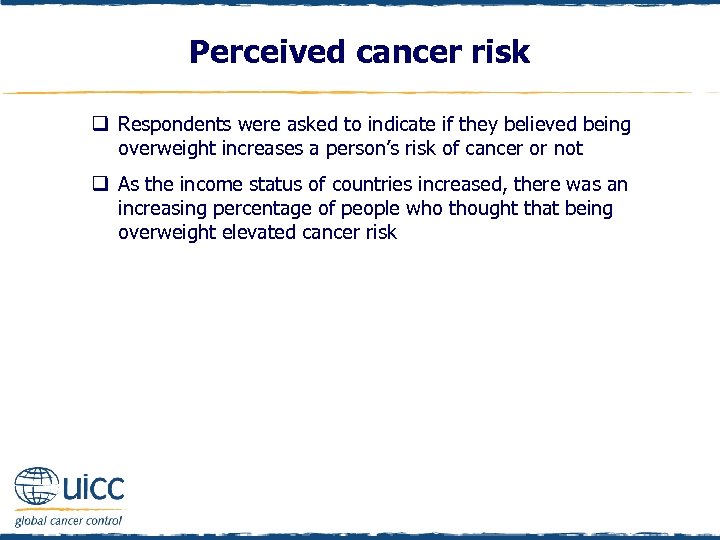 Perceived cancer risk

❑ Respondents were asked to indicate if they believed being overweight increases a person's risk of cancer or not

❑ As the income status of countries increased, there was an increasing percentage of people who thought that being overweight elevated cancer risk

uicc
global cancer control